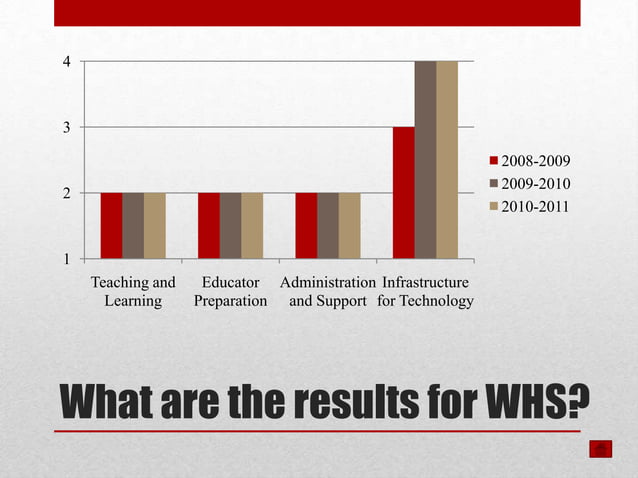 4
3
2
1

Teaching and Learning
Educator Preparation
Administration and Support
Infrastructure for Technology

2008-2009
2009-2010
2010-2011

What are the results for WHS?